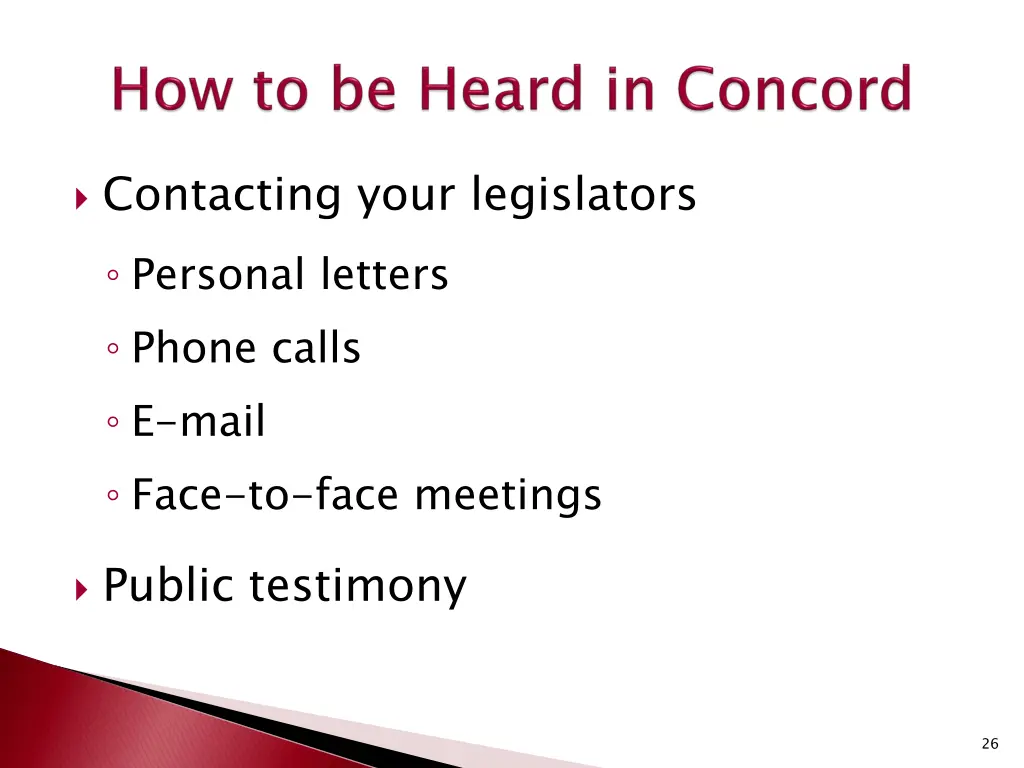 How to be Heard in Concord

Contacting your legislators

Personal letters

Phone calls

E-mail

Face-to-face meetings

Public testimony

26